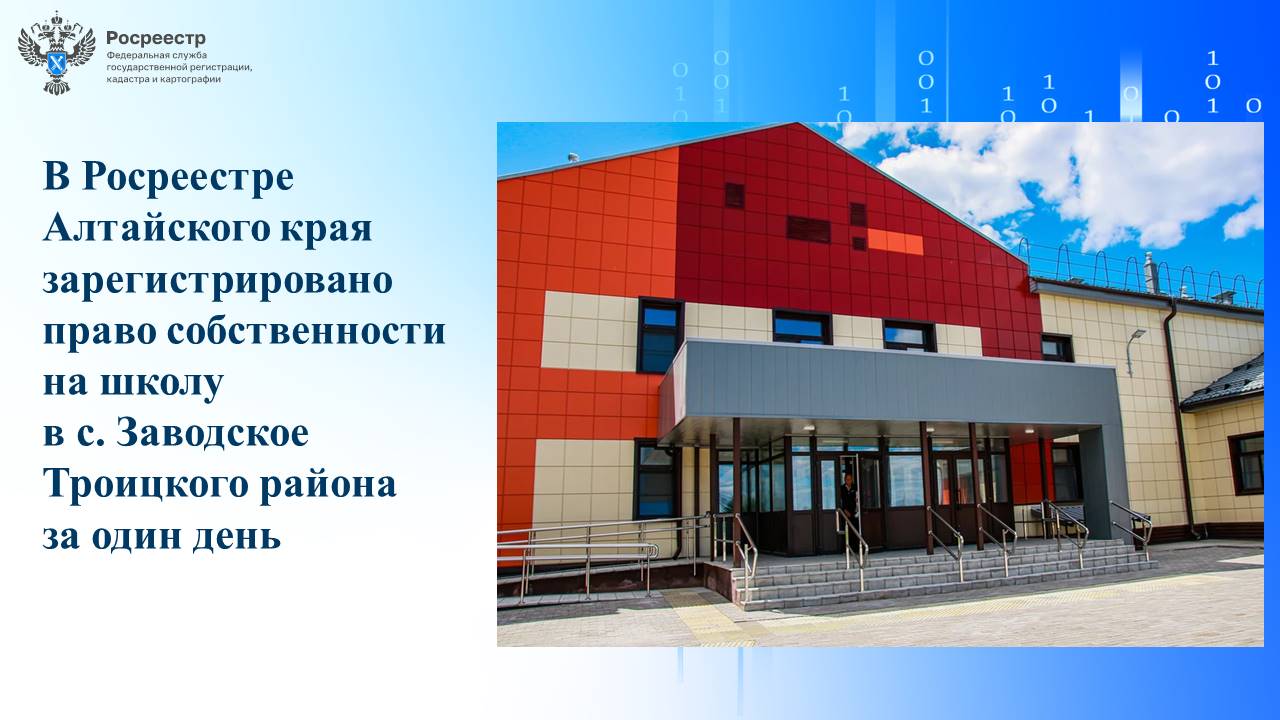 Росреестр
Федеральная служба государственной регистрации, кадастра и картографии

В Росреестре Алтайского края зарегистрировано право собственности на школу в с. Заводское Троицкого района за один день